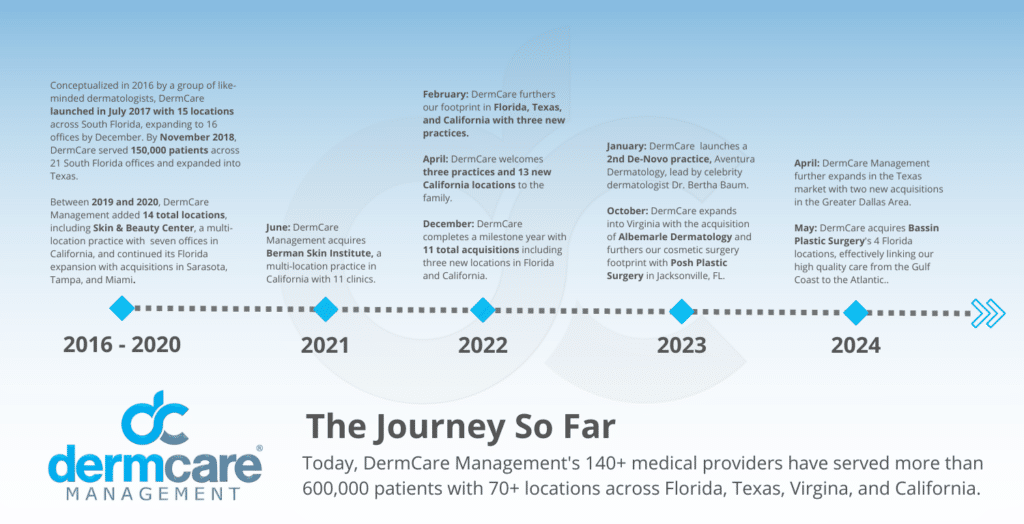 Conceptualized in 2016 by a group of like-minded dermatologists, DermCare launched in July 2017 with 15 locations across South Florida, expanding to 16 offices by December. By November 2018, DermCare served 150,000 patients across 21 South Florida offices and expanded into Texas.

Between 2019 and 2020, DermCare Management added 14 total locations, including Skin & Beauty Center, a multi-location practice with seven offices in California, and continued its Florida expansion with acquisitions in Sarasota, Tampa, and Miami.

2016 - 2020

June: DermCare Management acquires Berman Skin Institute, a multi-location practice in California with 11 clinics.

2021

February: DermCare furthers our footprint in Florida, Texas, and California with three new practices.

April: DermCare welcomes three practices and 13 new California locations to the family.

December: DermCare completes a milestone year with 11 total acquisitions including three new locations in Florida and California.

2022

January: DermCare launches a 2nd De-Novo practice, Aventura Dermatology, lead by celebrity dermatologist Dr. Bertha Baum.

October: DermCare expands into Virginia with the acquisition of Albemarle Dermatology and furthers our cosmetic surgery footprint with Posh Plastic Surgery in Jacksonville, FL.

2023

April: DermCare Management further expands in the Texas market with two new acquisitions in the Greater Dallas Area.

May: DermCare acquires Bassin Plastic Surgery's 4 Florida locations, effectively linking our high quality care from the Gulf Coast to the Atlantic..

2024

dc
dermcare®
MANAGEMENT

The Journey So Far

Today, DermCare Management's 140+ medical providers have served more than 600,000 patients with 70+ locations across Florida, Texas, Virgina, and California.